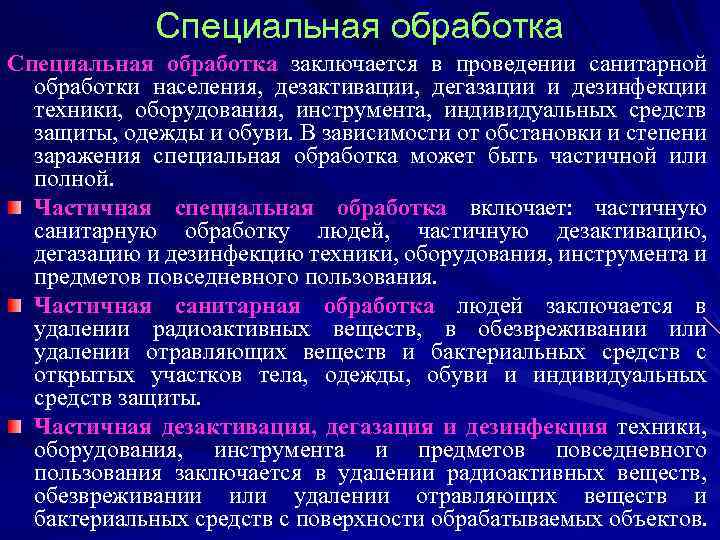 Специальная обработка

Специальная обработка заключается в проведении санитарной обработки населения, дезактивации, дегазации и дезинфекции техники, оборудования, инструмента, индивидуальных средств защиты, одежды и обуви. В зависимости от обстановки и степени заражения специальная обработка может быть частичной или полной.

Частичная специальная обработка включает: частичную санитарную обработку людей, частичную дезактивацию, дегазацию и дезинфекцию техники, оборудования, инструмента и предметов повседневного пользования.

Частичная санитарная обработка людей заключается в удалении радиоактивных веществ, в обезвреживании или удалении отравляющих веществ и бактериальных средств с открытых участков тела, одежды, обуви и индивидуальных средств защиты.

Частичная дезактивация, дегазация и дезинфекция техники, оборудования, инструмента и предметов повседневного пользования заключается в удалении радиоактивных веществ, обезвреживании или удалении отравляющих веществ и бактериальных средств с поверхности обрабатываемых объектов.